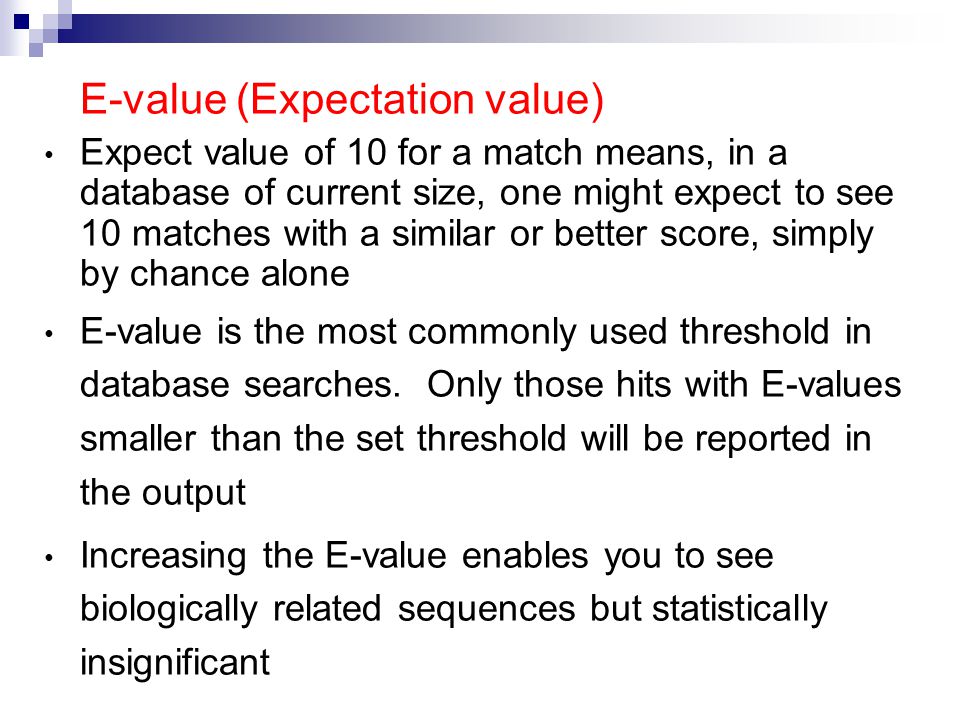 E-value (Expectation value)

• Expect value of 10 for a match means, in a database of current size, one might expect to see 10 matches with a similar or better score, simply by chance alone

• E-value is the most commonly used threshold in database searches. Only those hits with E-values smaller than the set threshold will be reported in the output

• Increasing the E-value enables you to see biologically related sequences but statistically insignificant